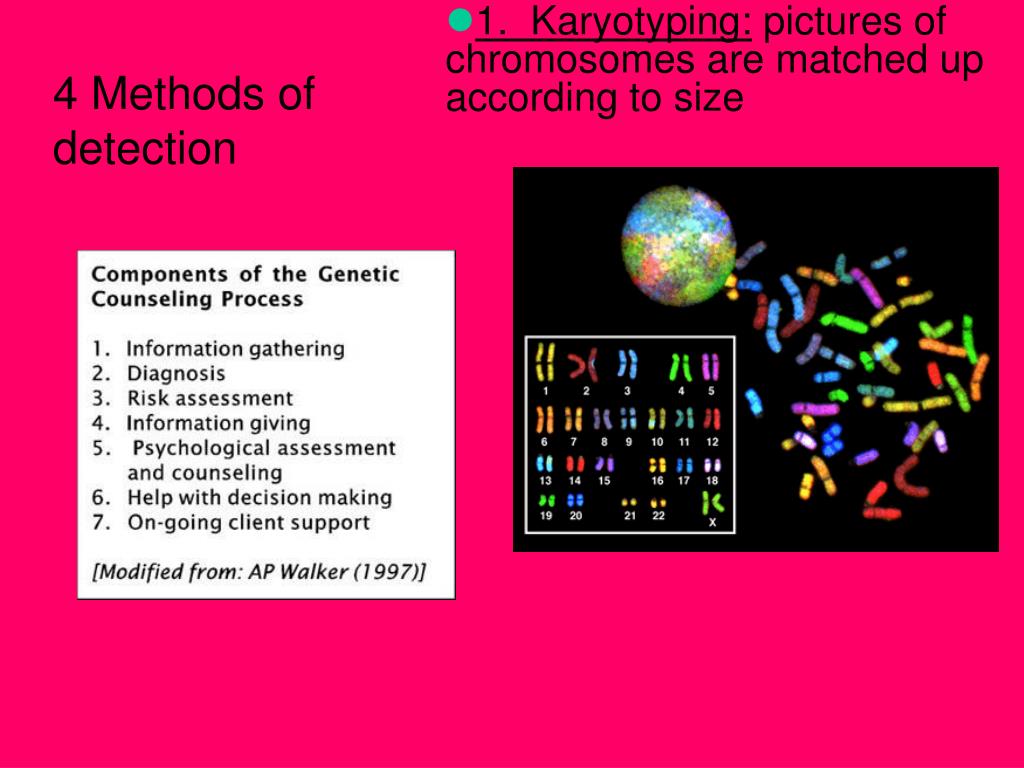 4 Methods of detection

1. Karyotyping: pictures of chromosomes are matched up according to size

Components of the Genetic Counseling Process

1. Information gathering
2. Diagnosis
3. Risk assessment
4. Information giving
5. Psychological assessment and counseling
6. Help with decision making
7. On-going client support

[Modified from: AP Walker (1997)]

1 2 3 4 5
6 7 8 9 10 11 12
13 14 15 16 17 18
19 20 21 22 X